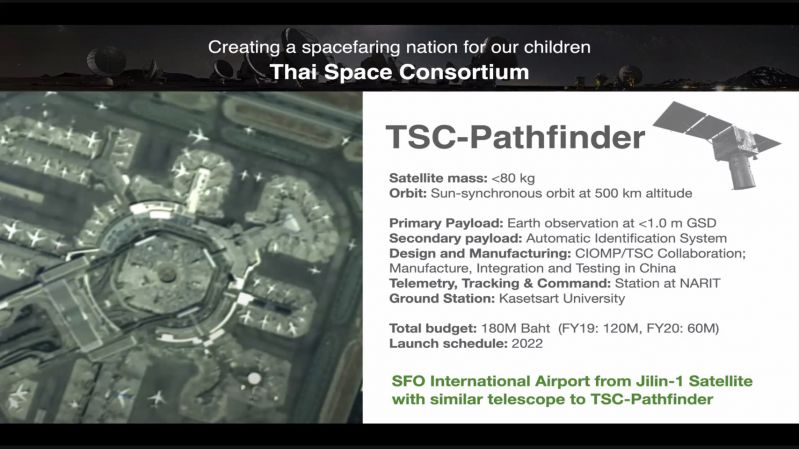 Creating a spacefaring nation for our children
Thai Space Consortium

TSC-Pathfinder

Satellite mass: <80 kg
Orbit: Sun-synchronous orbit at 500 km altitude

Primary Payload: Earth observation at <1.0 m GSD
Secondary payload: Automatic Identification System
Design and Manufacturing: CIOMP/TSC Collaboration; Manufacture, Integration and Testing in China
Telemetry, Tracking & Command: Station at NARIT
Ground Station: Kasetsart University

Total budget: 180M Baht (FY19: 120M, FY20: 60M)
Launch schedule: 2022

SFO International Airport from Jilin-1 Satellite with similar telescope to TSC-Pathfinder